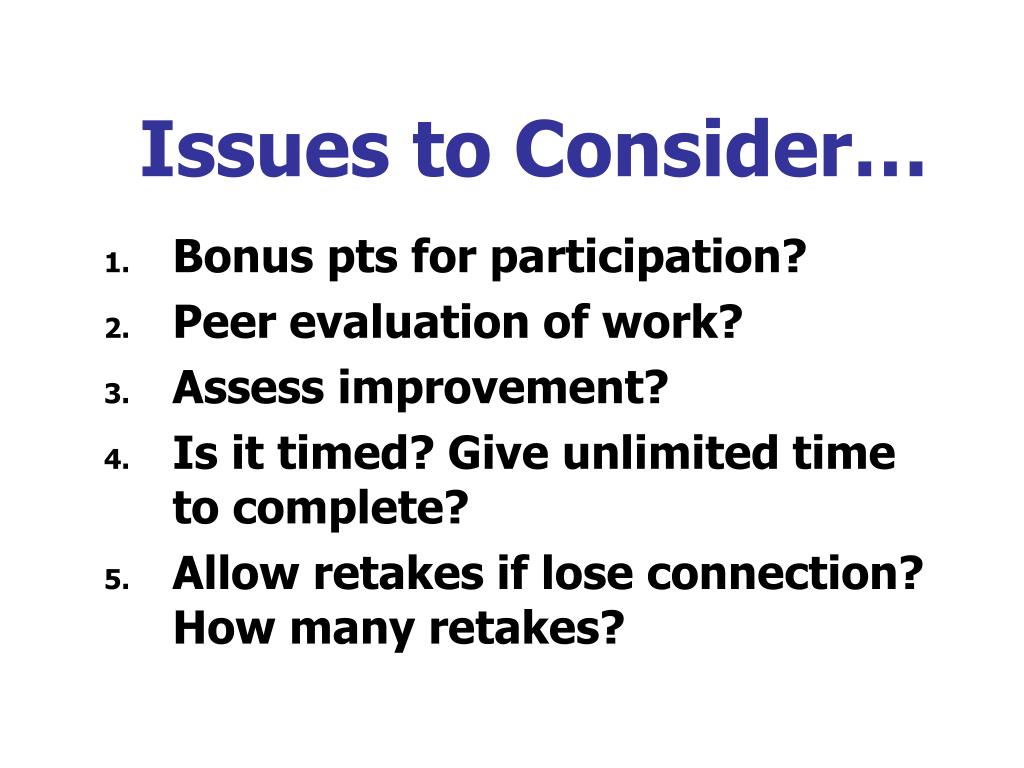 Issues to Consider…

1. Bonus pts for participation?
2. Peer evaluation of work?
3. Assess improvement?
4. Is it timed? Give unlimited time to complete?
5. Allow retakes if lose connection? How many retakes?